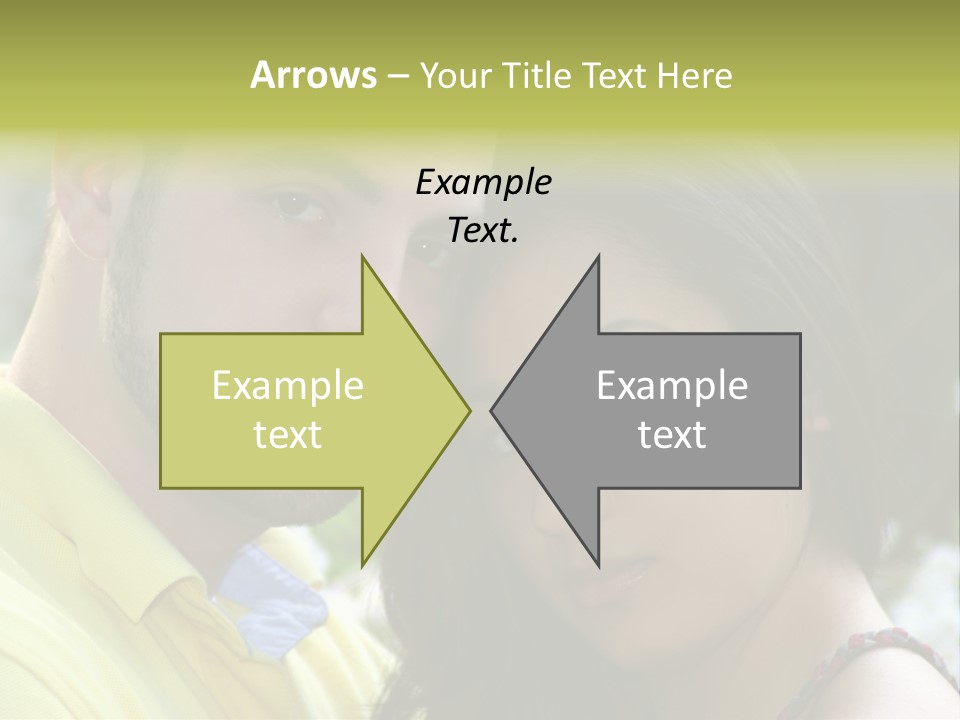 Arrows – Your Title Text Here

Example Text.

Example text

Example text